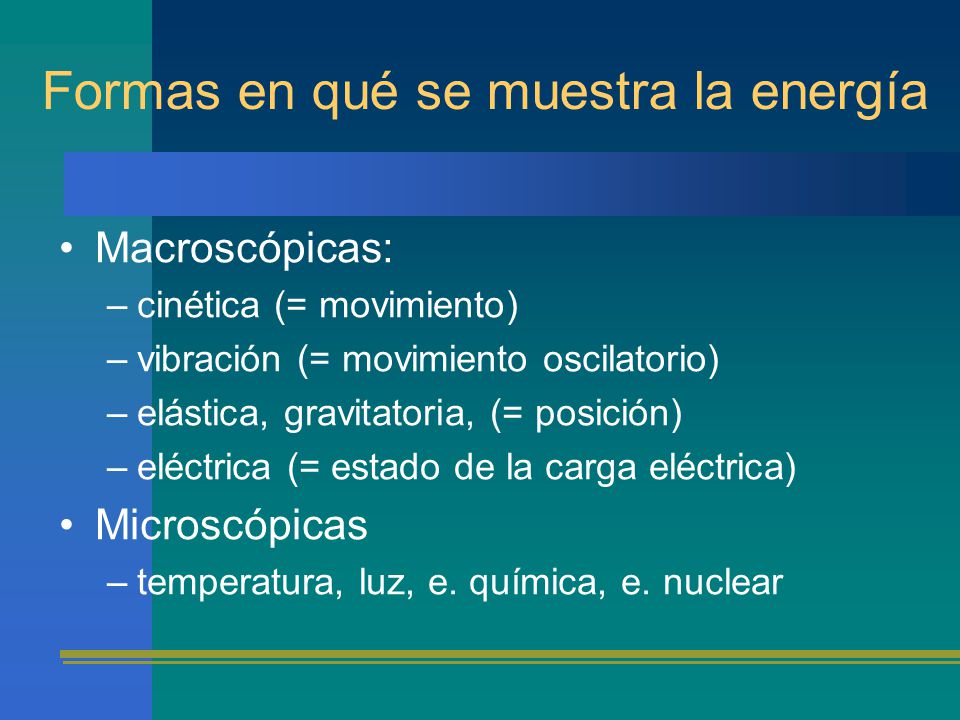 Formas en qué se muestra la energía

• Macroscópicas:
– cinética (= movimiento)
– vibración (= movimiento oscilatorio)
– elástica, gravitatoria, (= posición)
– eléctrica (= estado de la carga eléctrica)

• Microscópicas
– temperatura, luz, e. química, e. nuclear